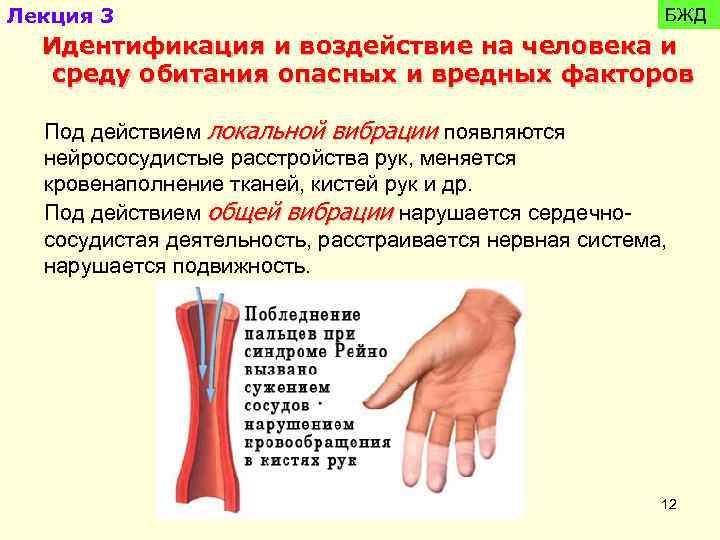 Лекция 3

БЖД

Идентификация и воздействие на человека и среду обитания опасных и вредных факторов

Под действием локальной вибрации появляются нейрососудистые расстройства рук, меняется кровенаполнение тканей, кистей рук и др.

Под действием общей вибрации нарушается сердечно-сосудистая деятельность, расстраивается нервная система, нарушается подвижность.

Побледнение пальцев при синдроме Рейно вызвано сужением сосудов · нарушением кровообращения в кистях рук

12